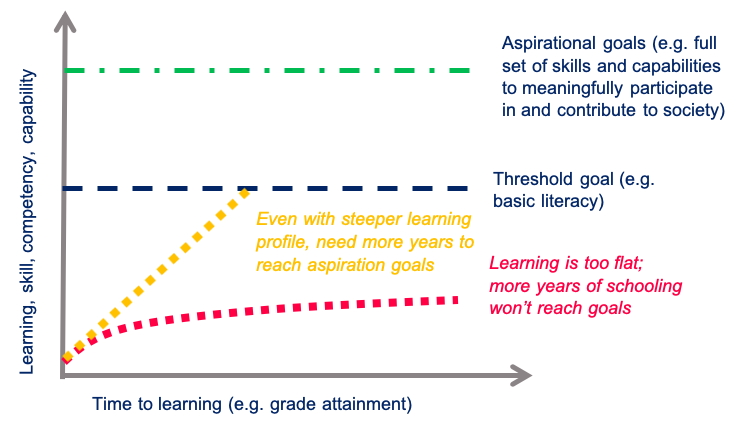 Learning, skill, competency, capability

Aspirational goals (e.g. full set of skills and capabilities to meaningfully participate in and contribute to society)

Threshold goal (e.g. basic literacy)

Even with steeper learning profile, need more years to reach aspiration goals

Learning is too flat; more years of schooling won't reach goals

Time to learning (e.g. grade attainment)